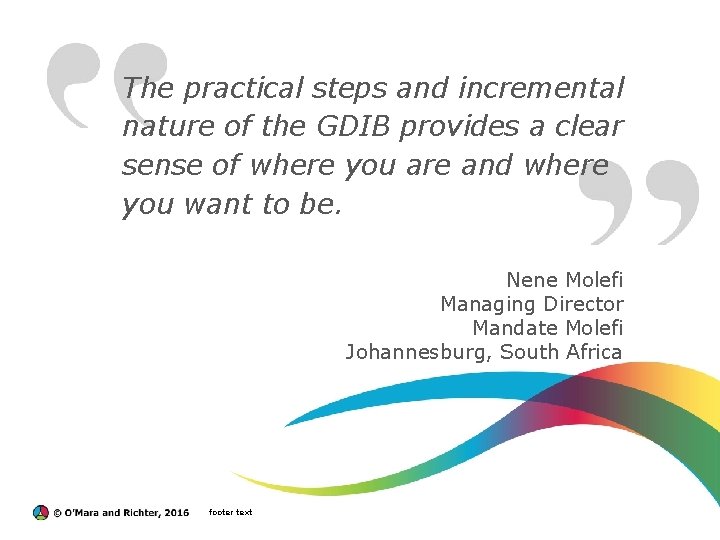 The practical steps and incremental nature of the GDIB provides a clear sense of where you are and where you want to be.

Nene Molefi
Managing Director
Mandate Molefi
Johannesburg, South Africa

© O'Mara and Richter, 2016 footer text